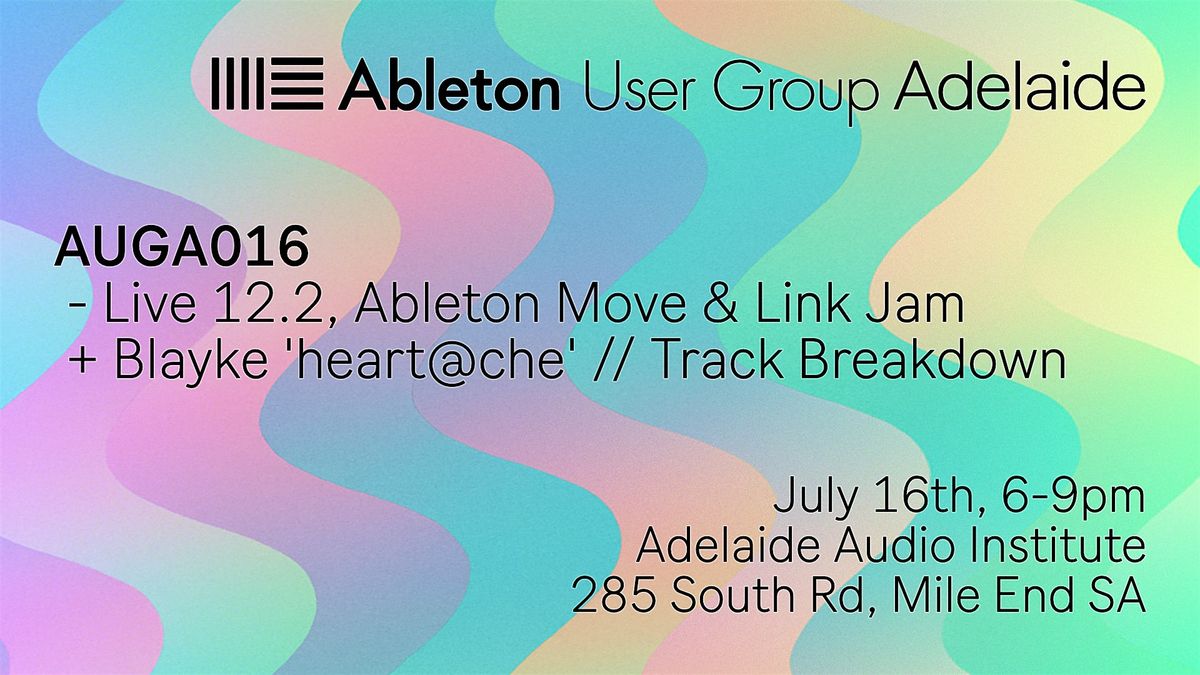 Ableton User Group Adelaide

AUGA016
- Live 12.2, Ableton Move & Link Jam
+ Blayke 'heart@che' // Track Breakdown

July 16th, 6-9pm
Adelaide Audio Institute
285 South Rd, Mile End SA